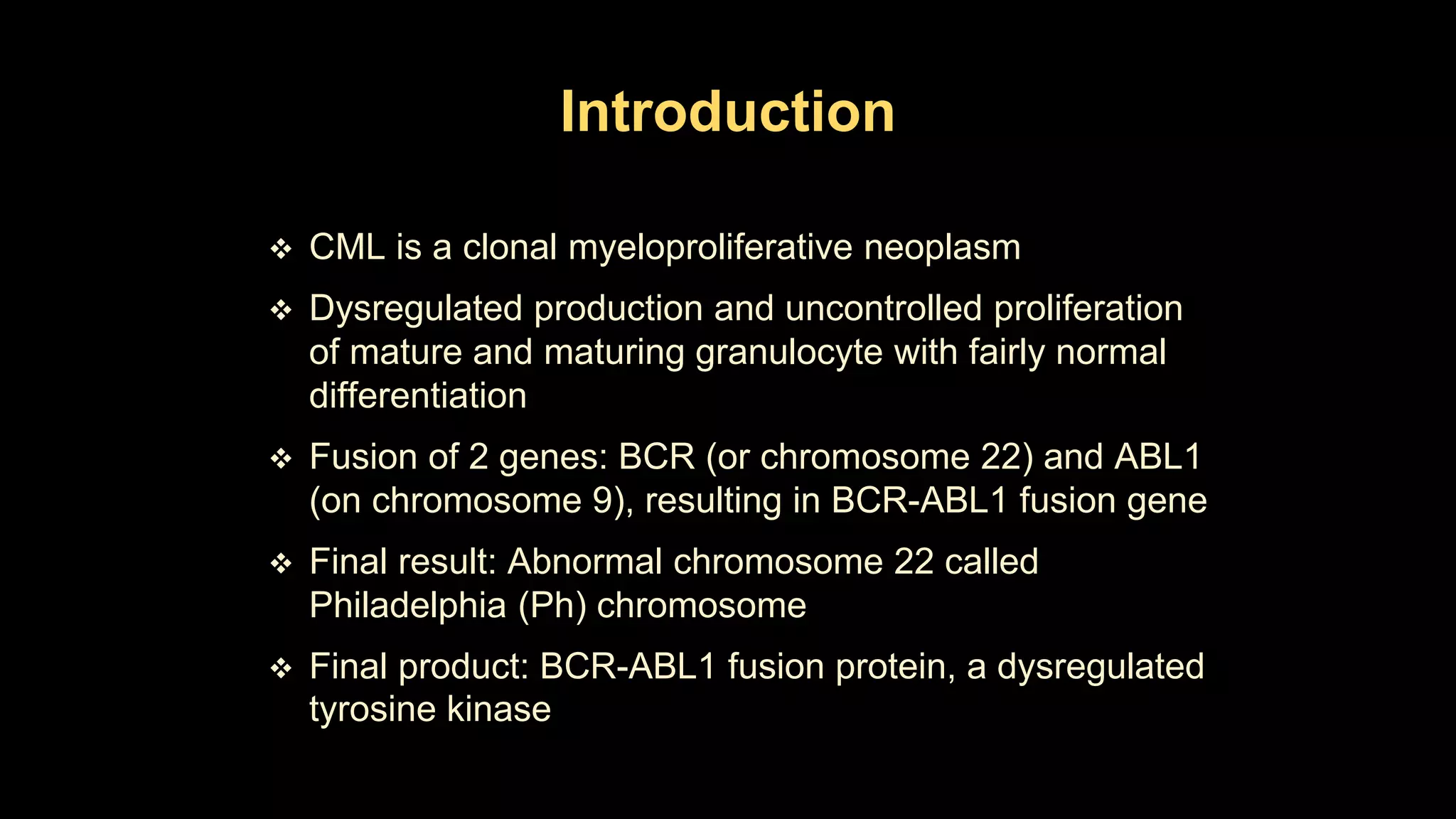 Introduction

❖ CML is a clonal myeloproliferative neoplasm

❖ Dysregulated production and uncontrolled proliferation of mature and maturing granulocyte with fairly normal differentiation

❖ Fusion of 2 genes: BCR (or chromosome 22) and ABL1 (on chromosome 9), resulting in BCR-ABL1 fusion gene

❖ Final result: Abnormal chromosome 22 called Philadelphia (Ph) chromosome

❖ Final product: BCR-ABL1 fusion protein, a dysregulated tyrosine kinase